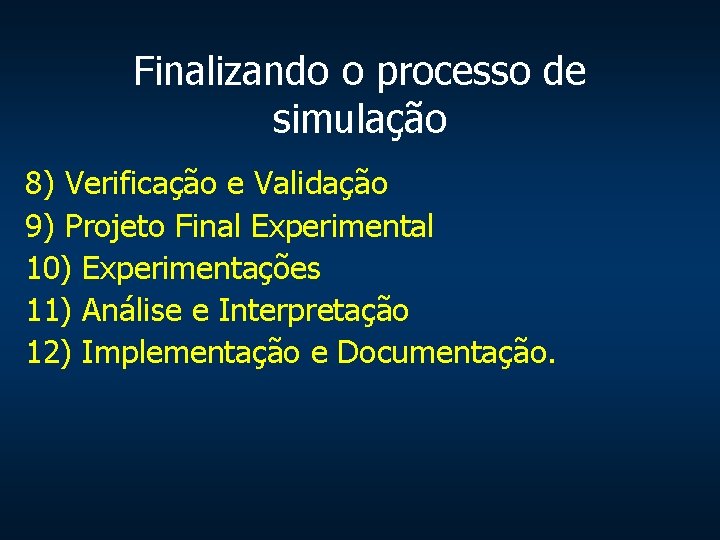 Finalizando o processo de simulação

8) Verificação e Validação
9) Projeto Final Experimental
10) Experimentações
11) Análise e Interpretação
12) Implementação e Documentação.